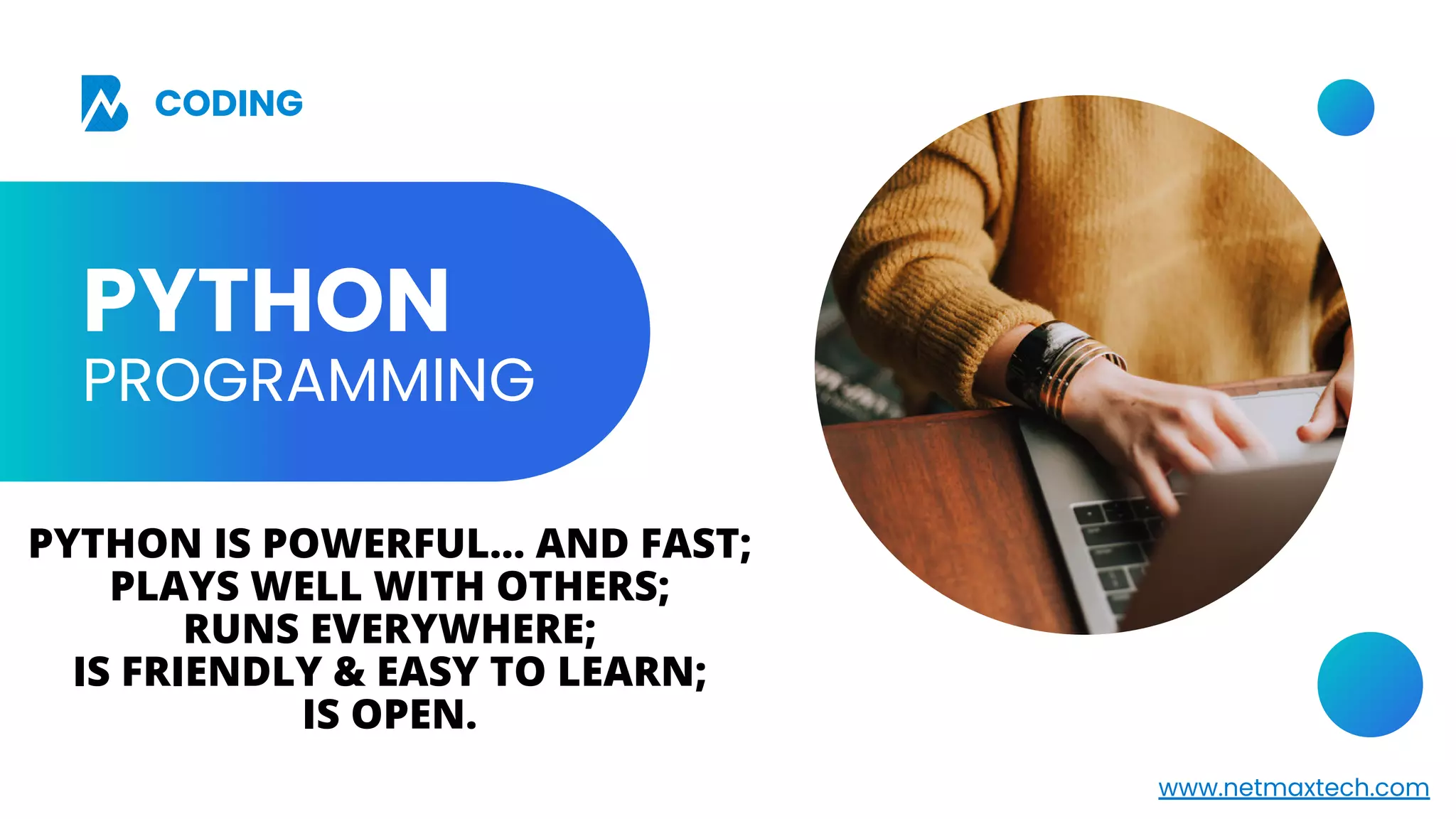 CODING

PYTHON
PROGRAMMING

PYTHON IS POWERFUL... AND FAST;
PLAYS WELL WITH OTHERS;
RUNS EVERYWHERE;
IS FRIENDLY & EASY TO LEARN;
IS OPEN.

www.netmaxtech.com